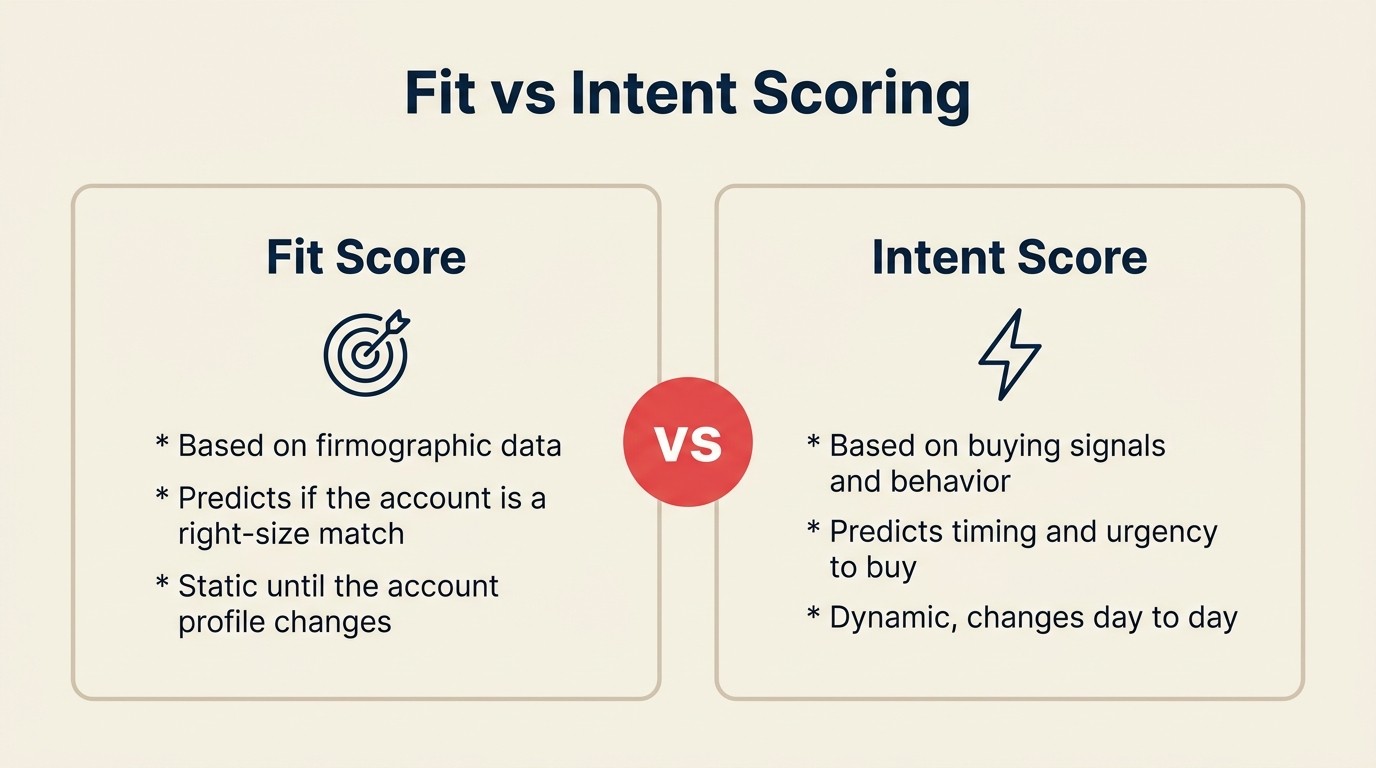 Fit vs Intent Scoring

Fit Score

* Based on firmographic data
* Predicts if the account is a right-size match
* Static until the account profile changes

VS

Intent Score

* Based on buying signals and behavior
* Predicts timing and urgency to buy
* Dynamic, changes day to day